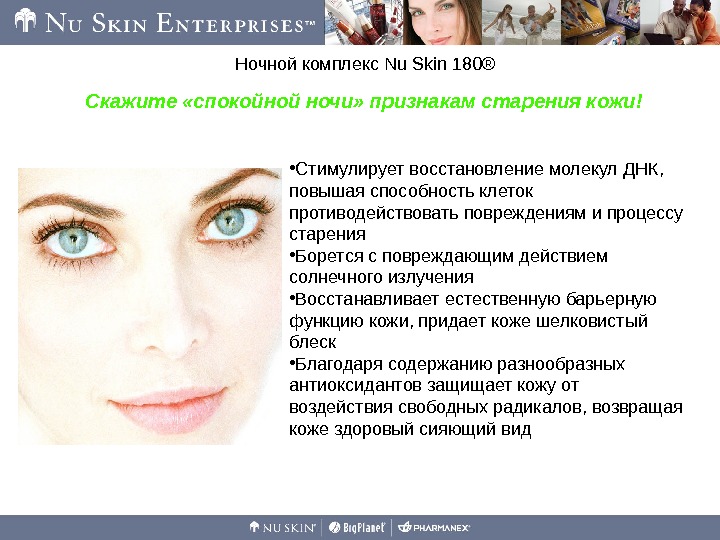 NU SKIN ENTERPRISES™

Ночной комплекс Nu Skin 180®

Скажите «спокойной ночи» признакам старения кожи!

•Стимулирует восстановление молекул ДНК, повышая способность клеток противодействовать повреждениям и процессу старения
•Борется с повреждающим действием солнечного излучения
•Восстанавливает естественную барьерную функцию кожи, придает коже шелковистый блеск
•Благодаря содержанию разнообразных антиоксидантов защищает кожу от воздействия свободных радикалов, возвращая коже здоровый сияющий вид

NU SKIN | BigPlanet | PHARMANEX